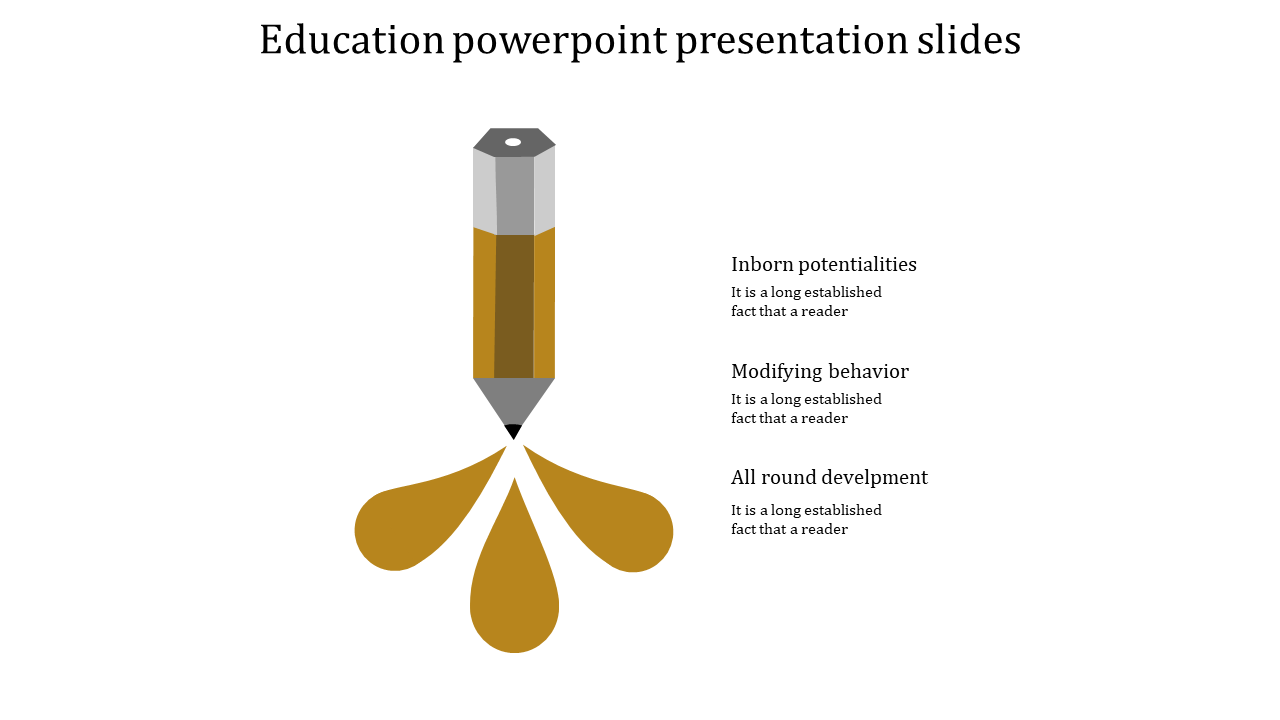 Education powerpoint presentation slides

Inborn potentialities

It is a long established fact that a reader

Modifying behavior

It is a long established fact that a reader

All round develpment

It is a long established fact that a reader